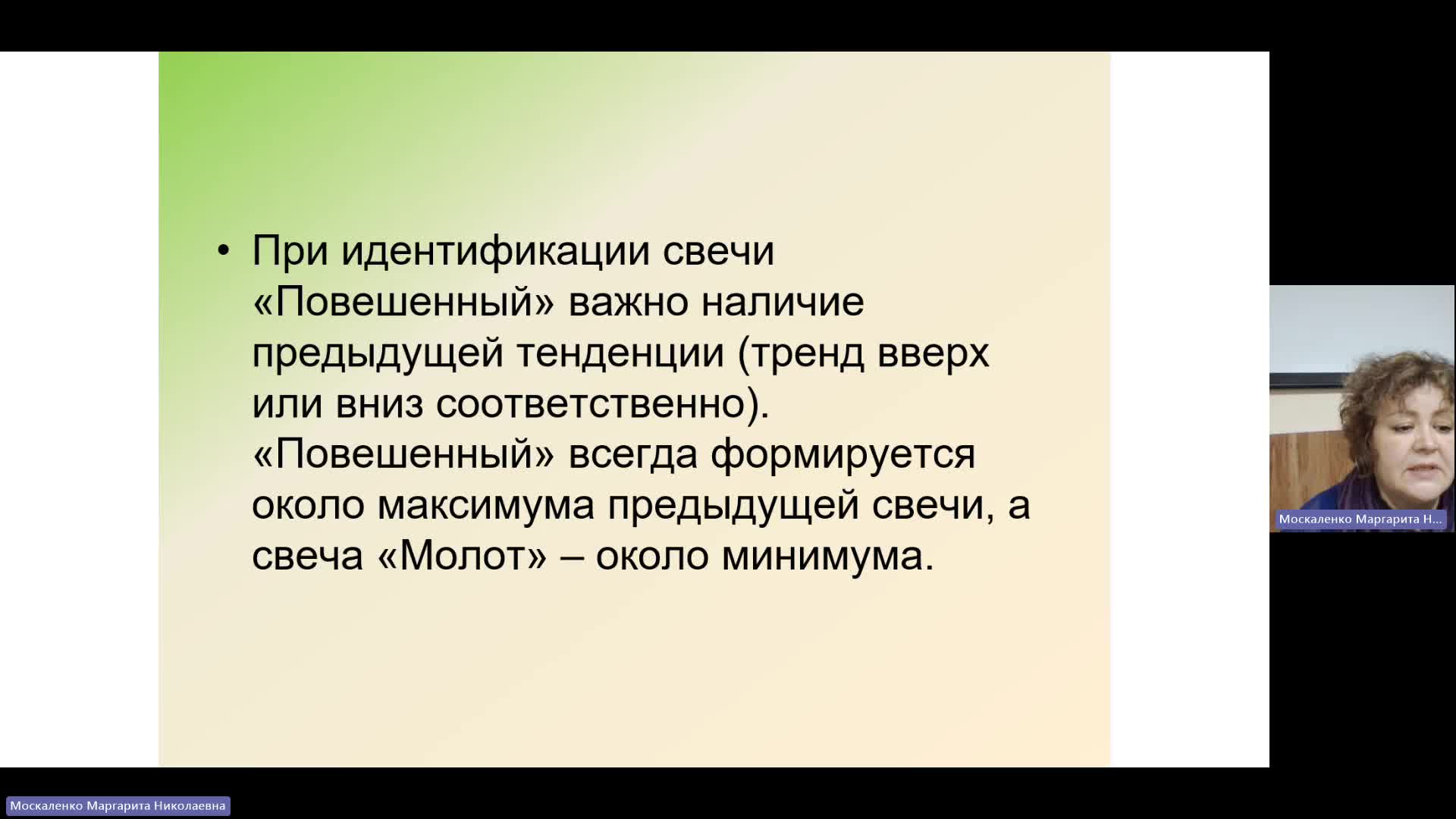 • При идентификации свечи «Повешенный» важно наличие предыдущей тенденции (тренд вверх или вниз соответственно). «Повешенный» всегда формируется около максимума предыдущей свечи, а свеча «Молот» – около минимума.

Москаленко Маргарита Н...

Москаленко Маргарита Николаевна